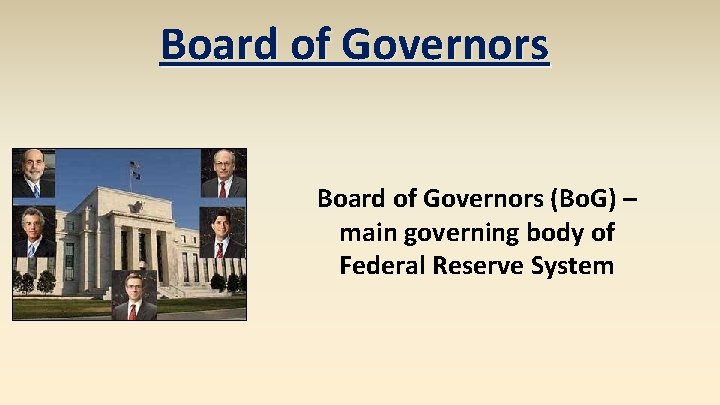 Board of Governors

Board of Governors (BoG) – main governing body of Federal Reserve System